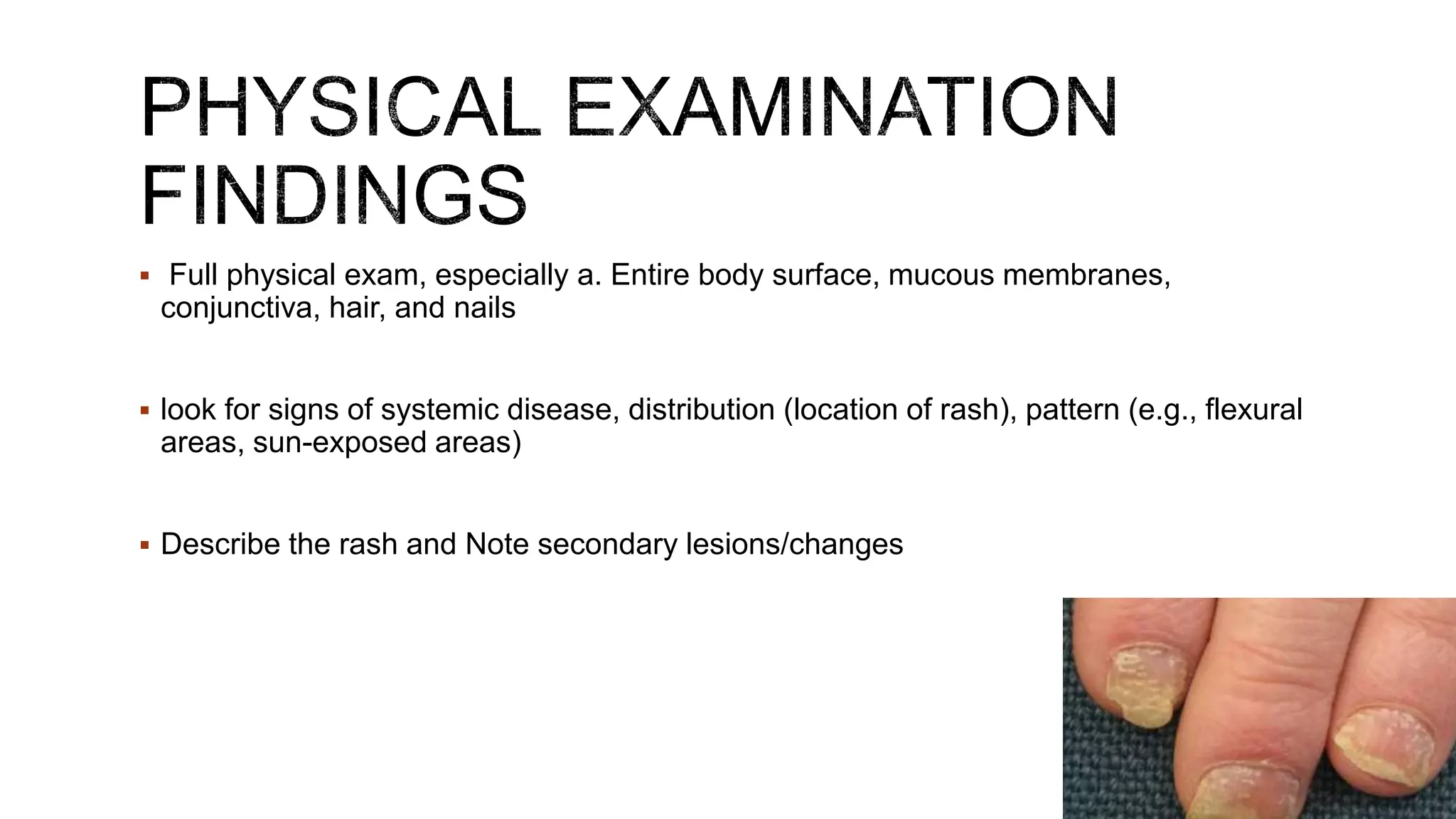 PHYSICAL EXAMINATION FINDINGS

▪ Full physical exam, especially a. Entire body surface, mucous membranes, conjunctiva, hair, and nails

▪ look for signs of systemic disease, distribution (location of rash), pattern (e.g., flexural areas, sun-exposed areas)

▪ Describe the rash and Note secondary lesions/changes